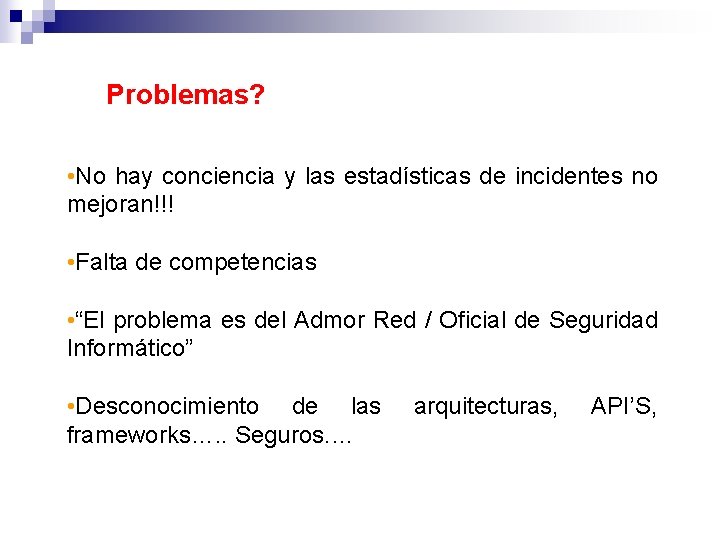 Problemas?

•No hay conciencia y las estadísticas de incidentes no mejoran!!!

•Falta de competencias

•“El problema es del Admor Red / Oficial de Seguridad Informático”

•Desconocimiento de las arquitecturas, API’S, frameworks….. Seguros….